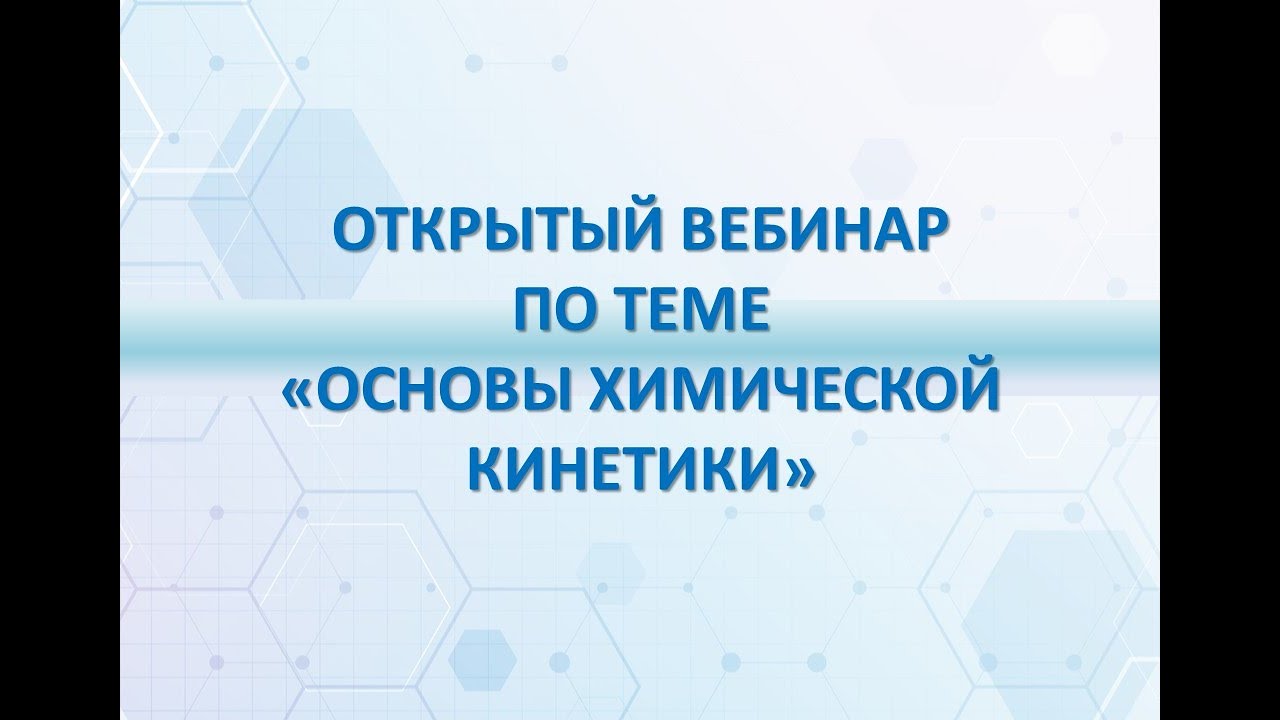 ОТКРЫТЫЙ ВЕБИНАР ПО ТЕМЕ «ОСНОВЫ ХИМИЧЕСКОЙ КИНЕТИКИ»